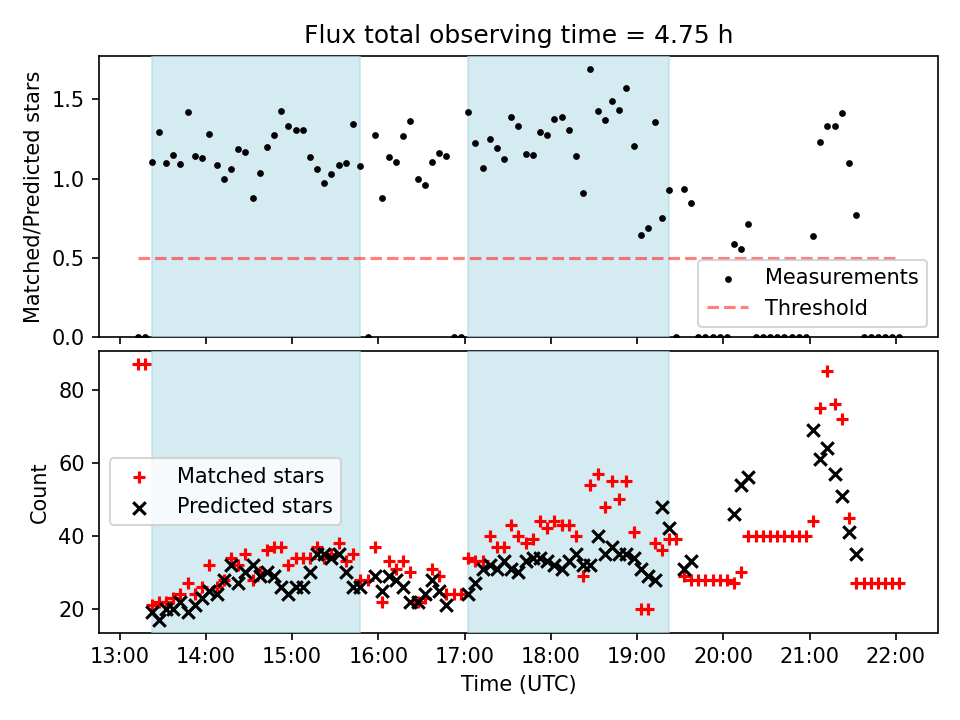 Flux total observing time = 4.75 h

Matched/Predicted stars

1.5
1.0
0.5
0.0

Measurements
Threshold

Count

80
60
40
20

Matched stars
Predicted stars

13:00 14:00 15:00 16:00 17:00 18:00 19:00 20:00 21:00 22:00

Time (UTC)